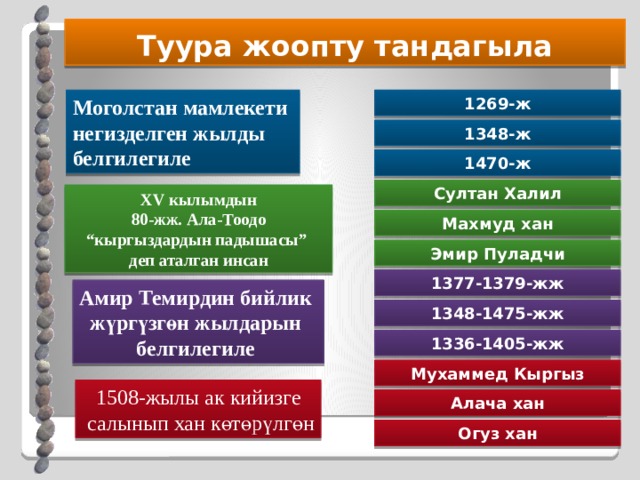 Туура жоопту тандагыла

Моголстан мамлекети негизделген жылды белгилегиле

XV кылымдын 80-жж. Ала-Тоодо “кыргыздардын падышасы” деп аталган инсан

Амир Темирдин бийлик жүргүзгөн жылдарын белгилегиле

1508-жылы ак кийизге салынып хан көтөрүлгөн

1269-ж
1348-ж
1470-ж
Султан Халил
Махмуд хан
Эмир Пуладчи
1377-1379-жж
1348-1475-жж
1336-1405-жж
Мухаммед Кыргыз
Алача хан
Огуз хан